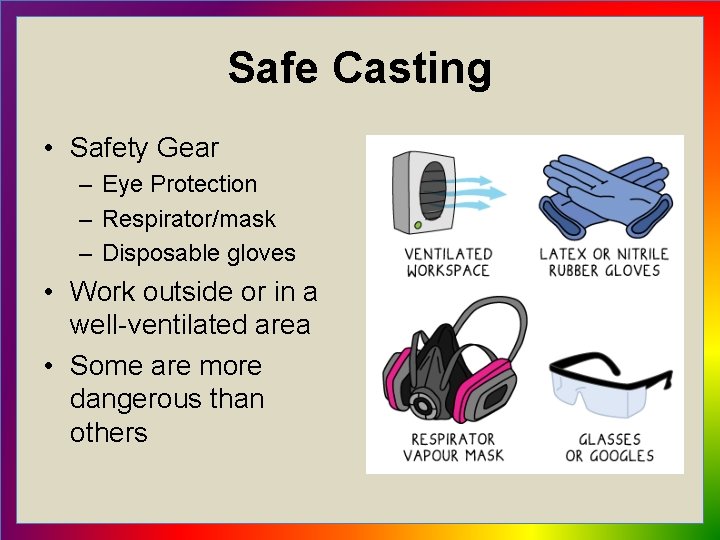 Safe Casting

• Safety Gear
– Eye Protection
– Respirator/mask
– Disposable gloves
• Work outside or in a well-ventilated area
• Some are more dangerous than others

VENTILATED WORKSPACE

LATEX OR NITRILE RUBBER GLOVES

RESPIRATOR VAPOUR MASK

GLASSES OR GOOGLES